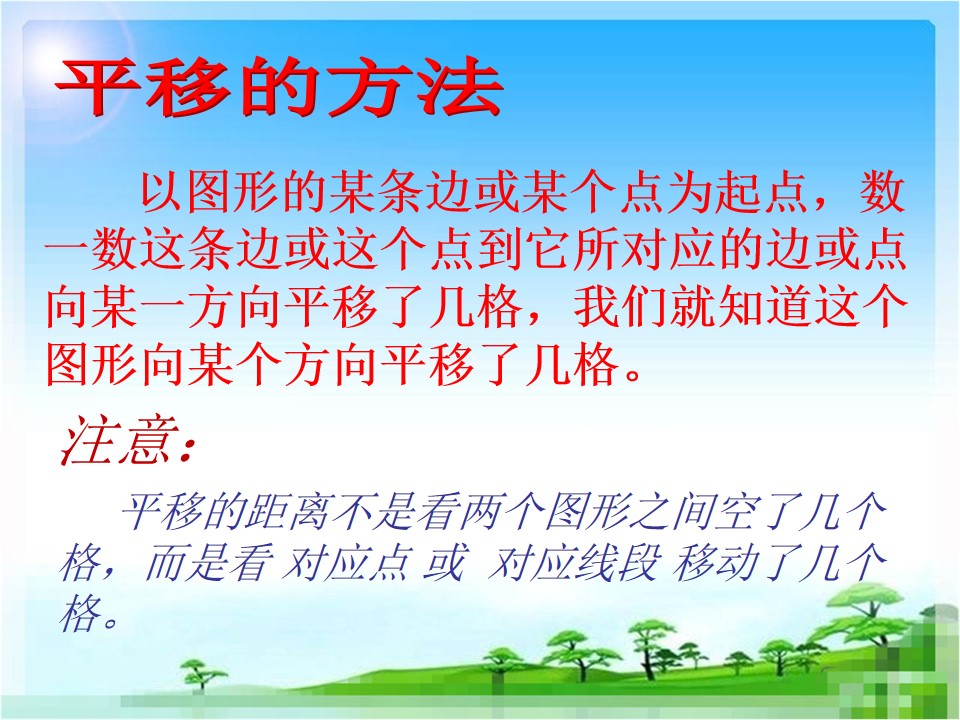 平移的方法

以图形的某条边或某个点为起点，数一数这条边或这个点到它所对应的边或点向某一方向平移了几格，我们就知道这个图形向某个方向平移了几格。

注意：

平移的距离不是看两个图形之间空了几个格，而是看 对应点 或 对应线段 移动了几个格。